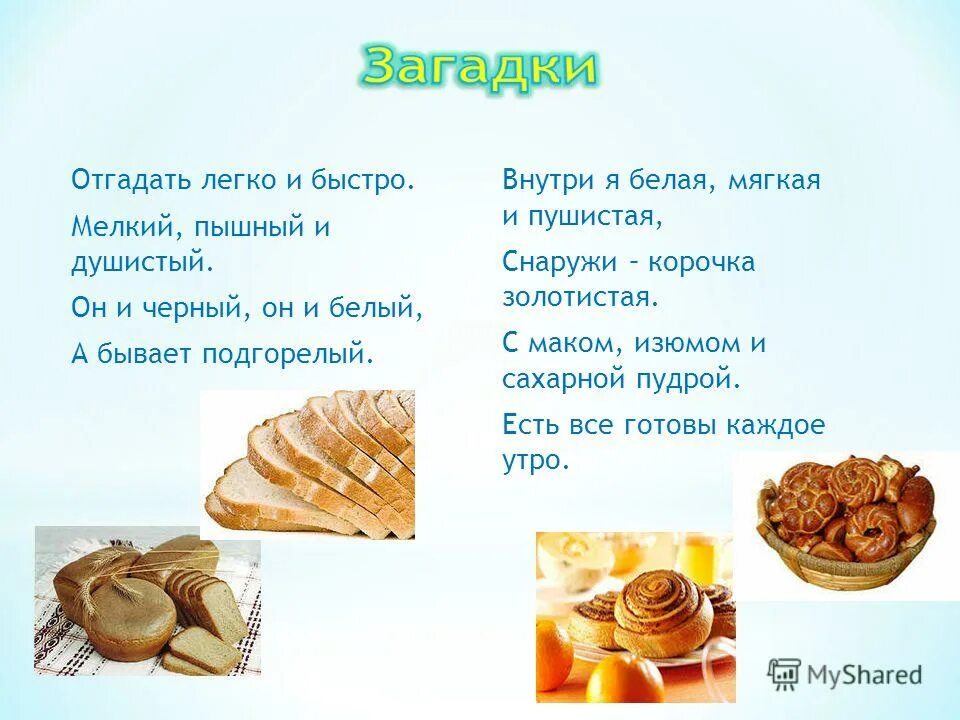 Загадки

Отгадать легко и быстро.

Мелкий, пышный и душистый.

Он и черный, он и белый,

А бывает подгорелый.

Внутри я белая, мягкая и пушистая,

Снаружи – корочка золотистая.

С маком, изюмом и сахарной пудрой.

Есть все готовы каждое утро.

MyShared